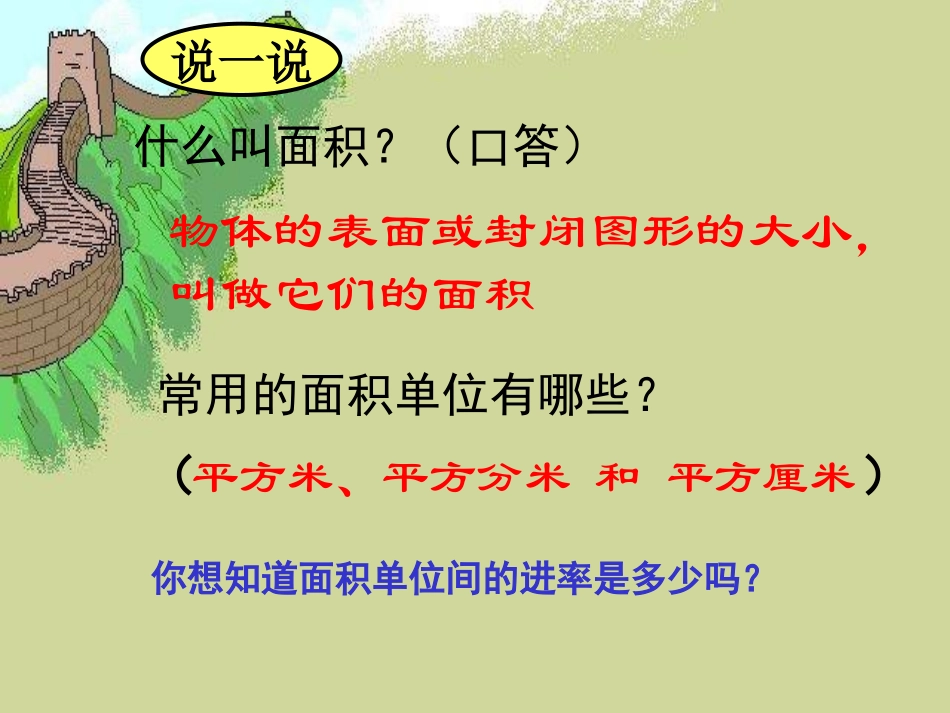 说一说

什么叫面积？（口答）

物体的表面或封闭图形的大小，叫做它们的面积

常用的面积单位有哪些？

（平方米、平方分米 和 平方厘米）

你想知道面积单位间的进率是多少吗？